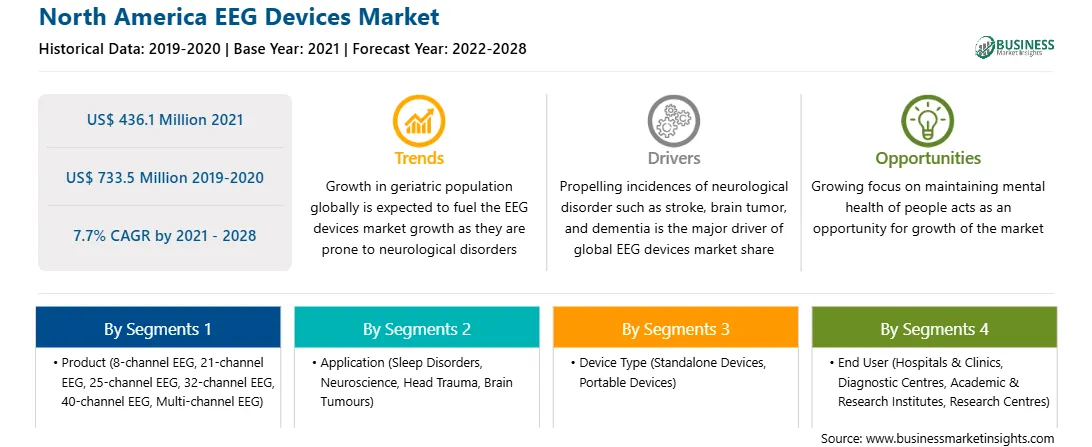 North America EEG Devices Market
Historical Data: 2019-2020 | Base Year: 2021 | Forecast Year: 2022-2028

BUSINESS
Market Insights

US$ 436.1 Million 2021

US$ 733.5 Million 2019-2020

7.7% CAGR by 2021 - 2028

Trends
Growth in geriatric population globally is expected to fuel the EEG devices market growth as they are prone to neurological disorders

Drivers
Propelling incidences of neurological disorder such as stroke, brain tumor, and dementia is the major driver of global EEG devices market share

Opportunities
Growing focus on maintaining mental health of people acts as an opportunity for growth of the market

By Segments 1
• Product (8-channel EEG, 21-channel EEG, 25-channel EEG, 32-channel EEG, 40-channel EEG, Multi-channel EEG)

By Segments 2
• Application (Sleep Disorders, Neuroscience, Head Trauma, Brain Tumours)

By Segments 3
• Device Type (Standalone Devices, Portable Devices)

By Segments 4
• End User (Hospitals & Clinics, Diagnostic Centres, Academic & Research Institutes, Research Centres)

Source: www.businessmarketinsights.com